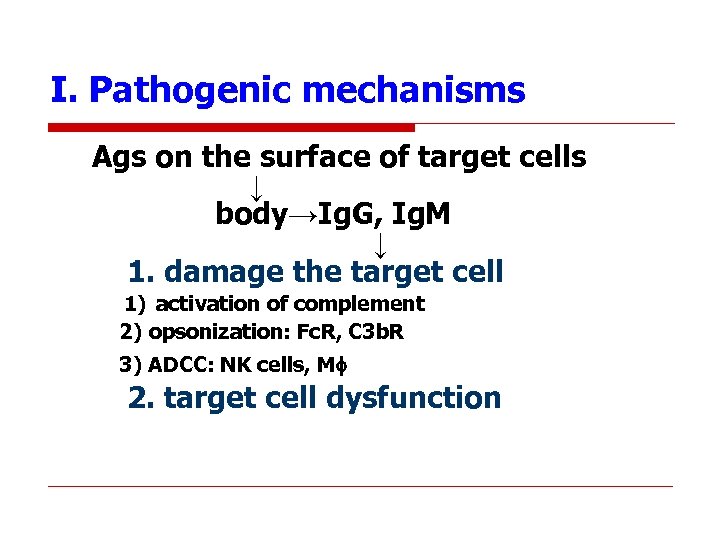 I. Pathogenic mechanisms

Ags on the surface of target cells

↓

body→IgG, IgM

↓

1. damage the target cell

1) activation of complement

2) opsonization: FcR, C3bR

3) ADCC: NK cells, Mϕ

2. target cell dysfunction